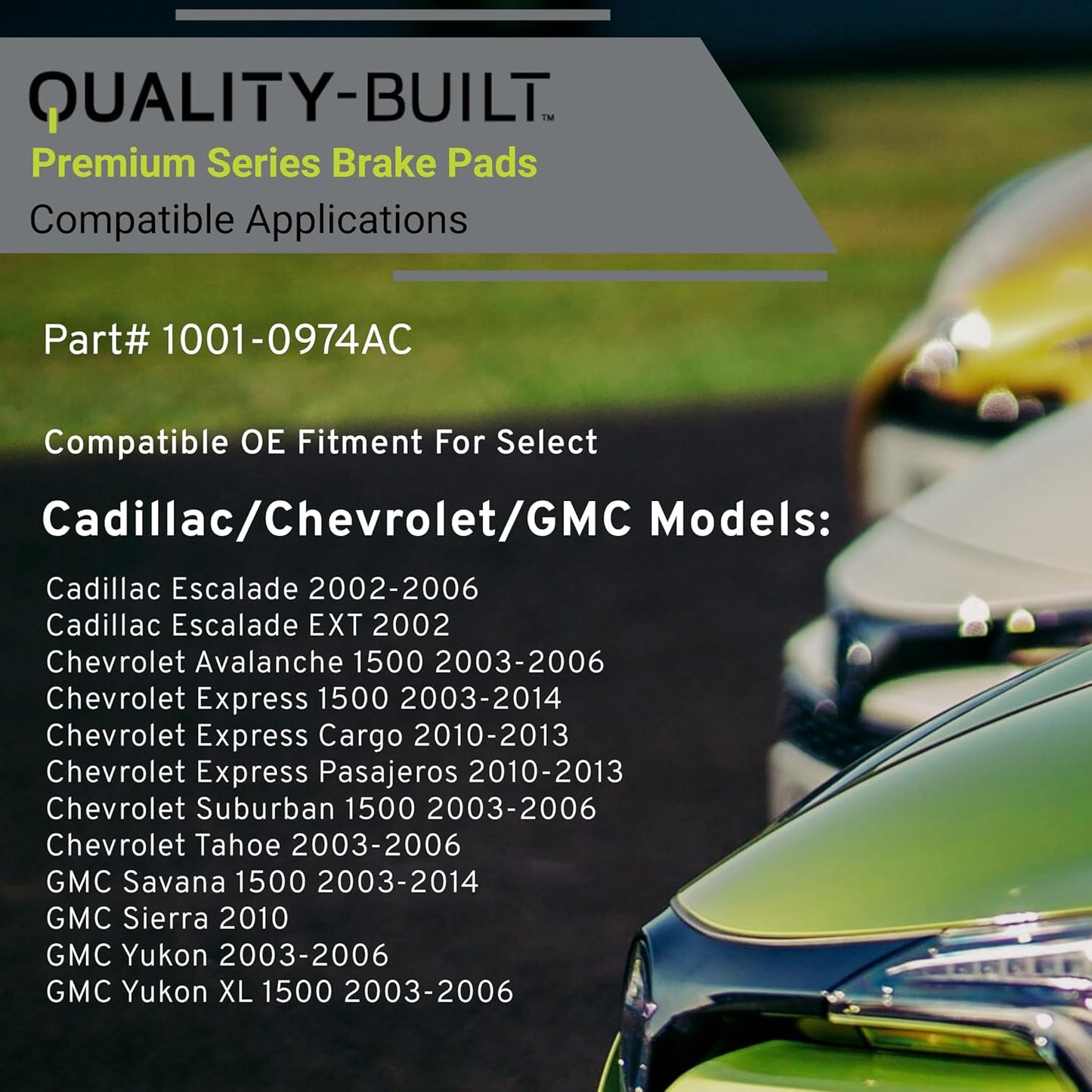 QUALITY-BUILT™
Premium Series Brake Pads
Compatible Applications

Part# 1001-0974AC

Compatible OE Fitment For Select

Cadillac/Chevrolet/GMC Models:

Cadillac Escalade 2002-2006
Cadillac Escalade EXT 2002
Chevrolet Avalanche 1500 2003-2006
Chevrolet Express 1500 2003-2014
Chevrolet Express Cargo 2010-2013
Chevrolet Express Pasajeros 2010-2013
Chevrolet Suburban 1500 2003-2006
Chevrolet Tahoe 2003-2006
GMC Savana 1500 2003-2014
GMC Sierra 2010
GMC Yukon 2003-2006
GMC Yukon XL 1500 2003-2006